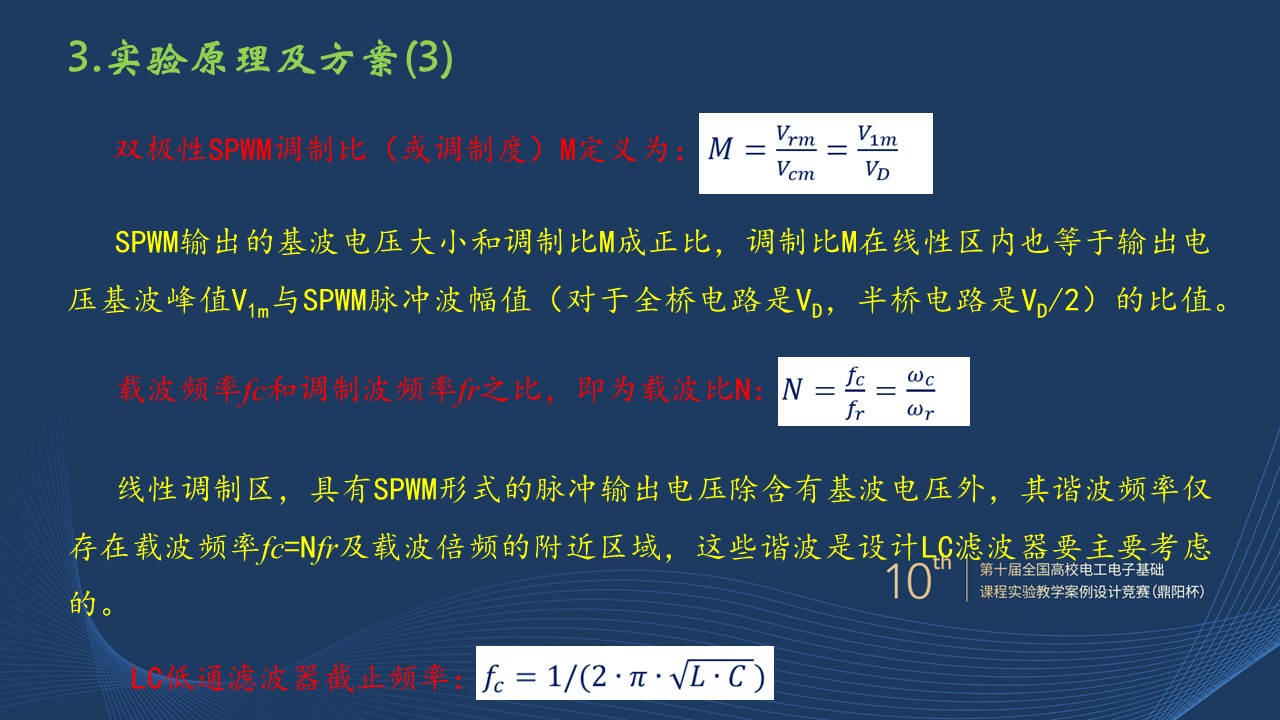 3.实验原理及方案(3)

双极性SPWM调制比（或调制度）M定义为：$M = \frac{V_{rm}}{V_{cm}} = \frac{V_{1m}}{V_D}$

SPWM输出的基波电压大小和调制比M成正比，调制比M在线性区内也等于输出电压基波峰值$V_{1m}$与SPWM脉冲波幅值（对于全桥电路是$V_D$，半桥电路是$V_D/2$）的比值。

载波频率$fc$和调制波频率$fr$之比，即为载波比N：$N = \frac{f_c}{f_r} = \frac{\omega_c}{\omega_r}$

线性调制区，具有SPWM形式的脉冲输出电压除含有基波电压外，其谐波频率仅存在载波频率$fc$=N$fr$及载波倍频的附近区域，这些谐波是设计LC滤波器要主要考虑的。

10th 第十届全国高校电工电子基础课程实验教学案例设计竞赛(鼎阳杯)

LC低通滤波器截止频率：$f_c = 1/(2 \cdot \pi \cdot \sqrt{L \cdot C})$